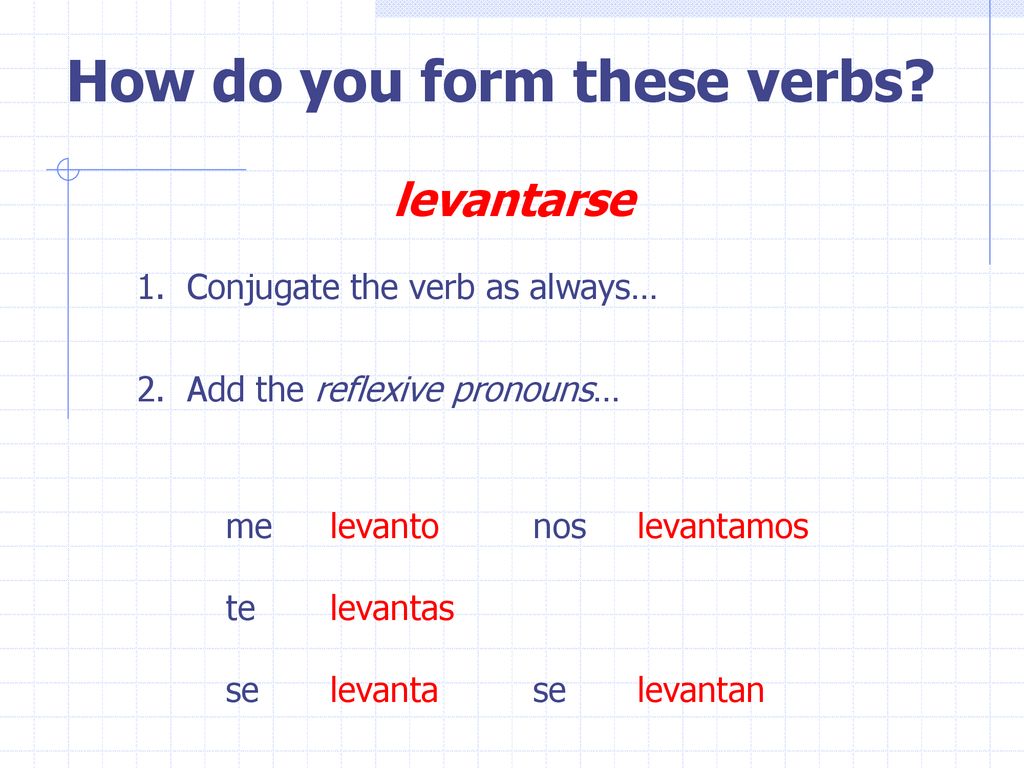 How do you form these verbs?

levantarse

1. Conjugate the verb as always…

2. Add the reflexive pronouns…

| | | | |
|---|---|---|---|
| me | levanto | nos | levantamos |
| te | levantas | | |
| se | levanta | se | levantan |